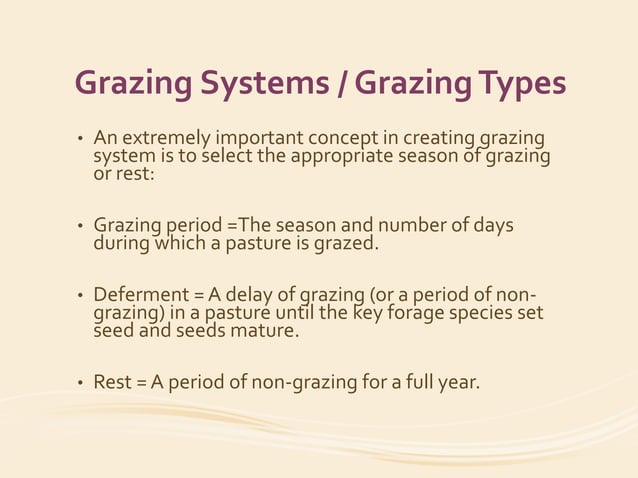 Grazing Systems / Grazing Types

• An extremely important concept in creating grazing system is to select the appropriate season of grazing or rest:

• Grazing period =The season and number of days during which a pasture is grazed.

• Deferment = A delay of grazing (or a period of non-grazing) in a pasture until the key forage species set seed and seeds mature.

• Rest = A period of non-grazing for a full year.